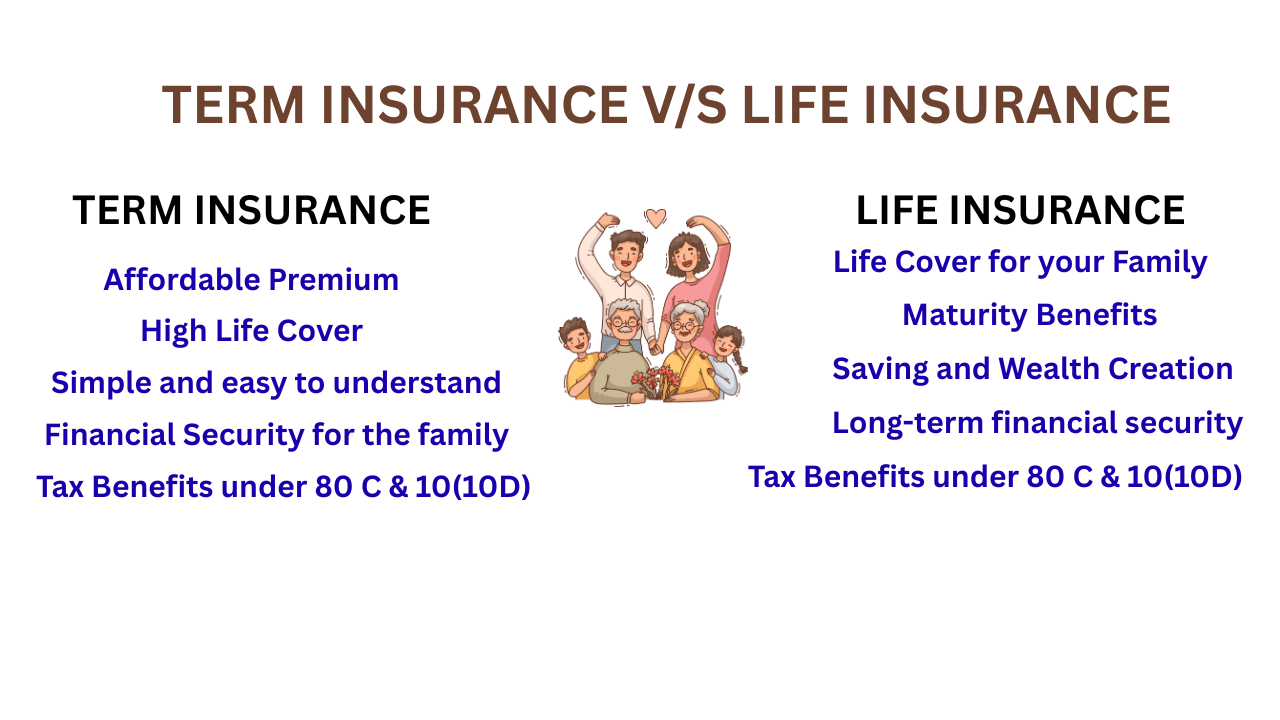 TERM INSURANCE V/S LIFE INSURANCE

TERM INSURANCE

Affordable Premium

High Life Cover

Simple and easy to understand

Financial Security for the family

Tax Benefits under 80 C & 10(10D)

LIFE INSURANCE

Life Cover for your Family

Maturity Benefits

Saving and Wealth Creation

Long-term financial security

Tax Benefits under 80 C & 10(10D)